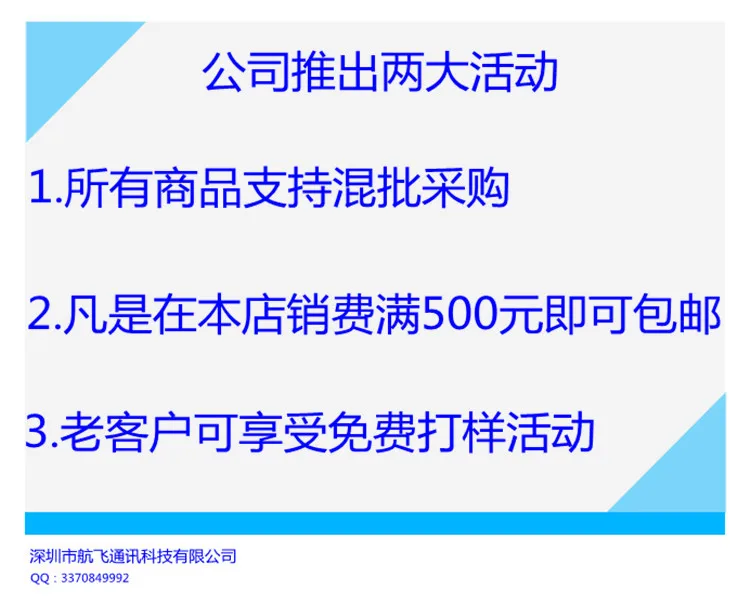 公司推出两大活动

1.所有商品支持混批采购

2.凡是在本店销费满500元即可包邮

3.老客户可享受免费打样活动

深圳市航飞通讯科技有限公司
QQ：3370849992